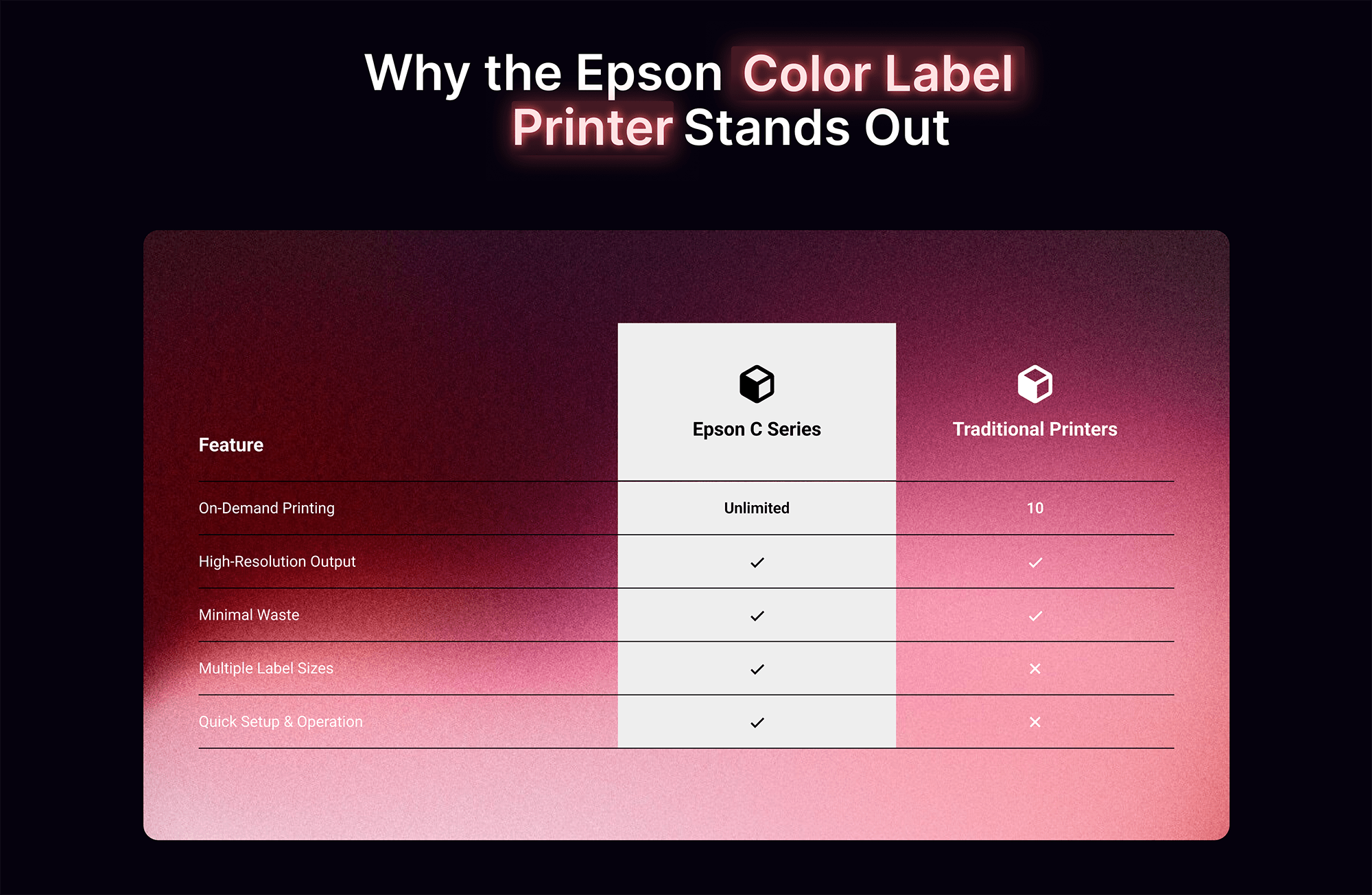 Why the Epson Color Label Printer Stands Out

| Feature | Epson C Series | Traditional Printers |
|---|---|---|
| On-Demand Printing | Unlimited | 10 |
| High-Resolution Output | ✓ | ✓ |
| Minimal Waste | ✓ | ✓ |
| Multiple Label Sizes | ✓ | ✕ |
| Quick Setup & Operation | ✓ | ✕ |